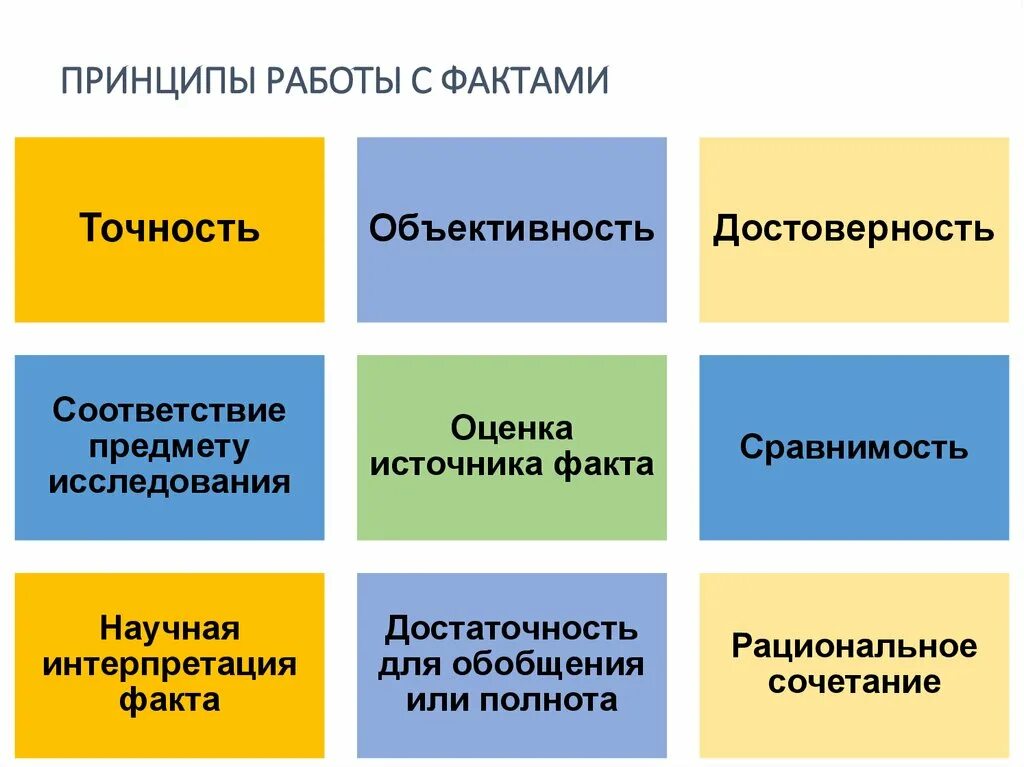 ПРИНЦИПЫ РАБОТЫ С ФАКТАМИ

Точность

Объективность

Достоверность

Соответствие предмету исследования

Оценка источника факта

Сравнимость

Научная интерпретация факта

Достаточность для обобщения или полнота

Рациональное сочетание